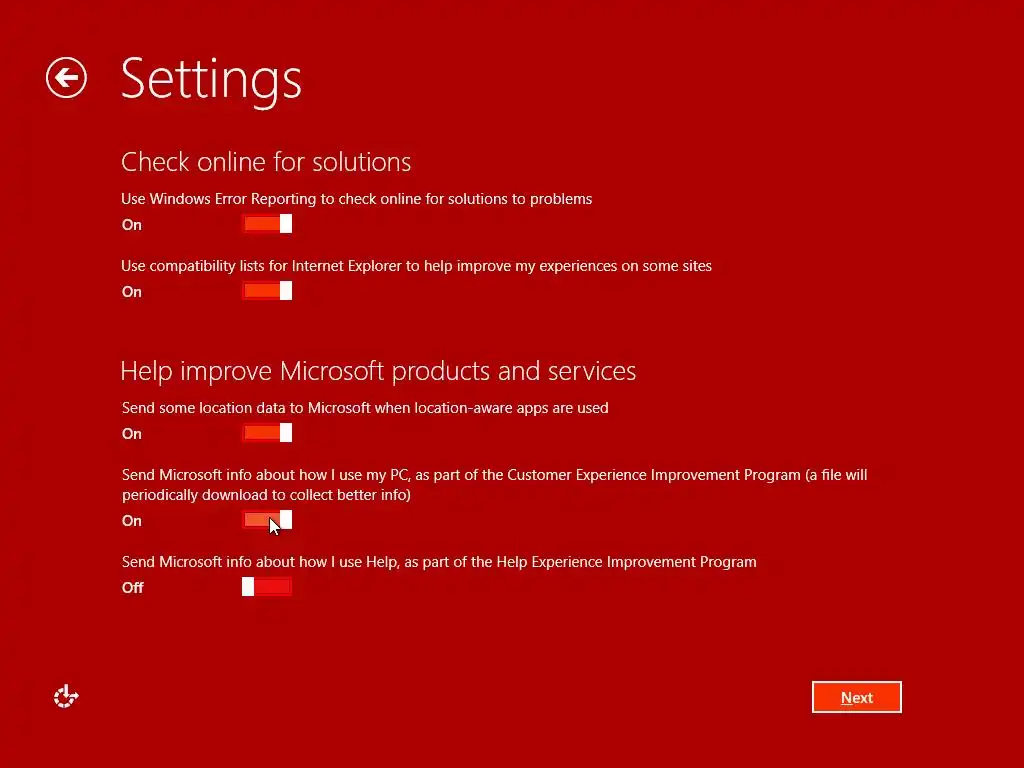 Settings

Check online for solutions

Use Windows Error Reporting to check online for solutions to problems

On

Use compatibility lists for Internet Explorer to help improve my experiences on some sites

On

Help improve Microsoft products and services

Send some location data to Microsoft when location-aware apps are used

On

Send Microsoft info about how I use my PC, as part of the Customer Experience Improvement Program (a file will periodically download to collect better info)

On

Send Microsoft info about how I use Help, as part of the Help Experience Improvement Program

Off

Next